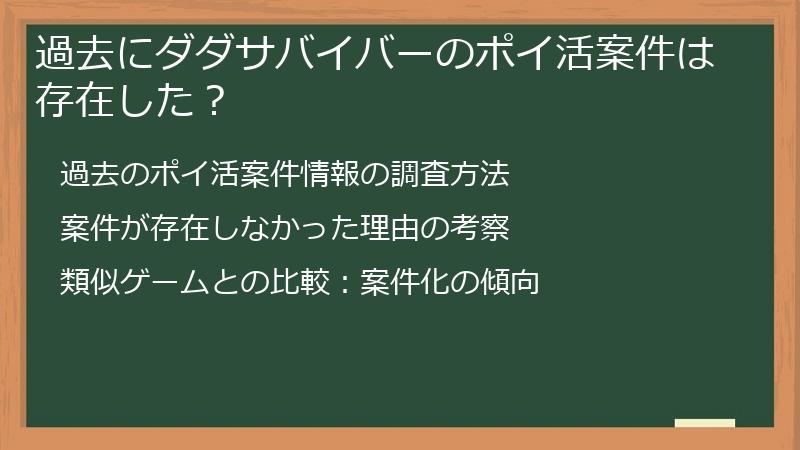 過去にダダサバイバーのポイ活案件は存在した？

過去のポイ活案件情報の調査方法

案件が存在しなかった理由の考察

類似ゲームとの比較：案件化の傾向